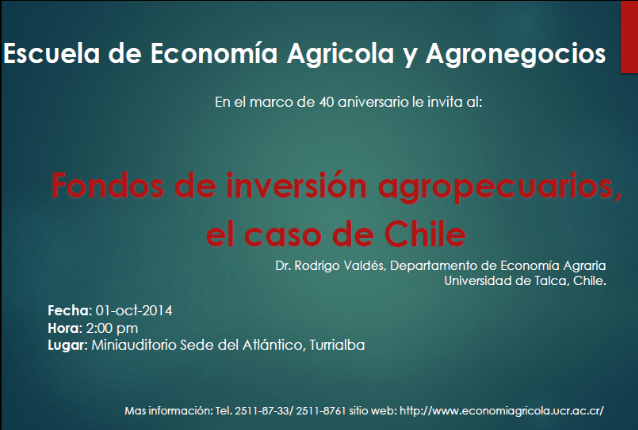 Escuela de Economía Agricola y Agronegocios

En el marco de 40 aniversario le invita al:

Fondos de inversión agropecuarios, el caso de Chile

Dr. Rodrigo Valdés, Departamento de Economía Agraria
Universidad de Talca, Chile.

Fecha: 01-oct-2014
Hora: 2:00 pm
Lugar: Miniauditorio Sede del Atlántico, Turrialba

Mas información: Tel. 2511-87-33/ 2511-8761 sitio web: http://www.economiagricola.ucr.ac.cr/